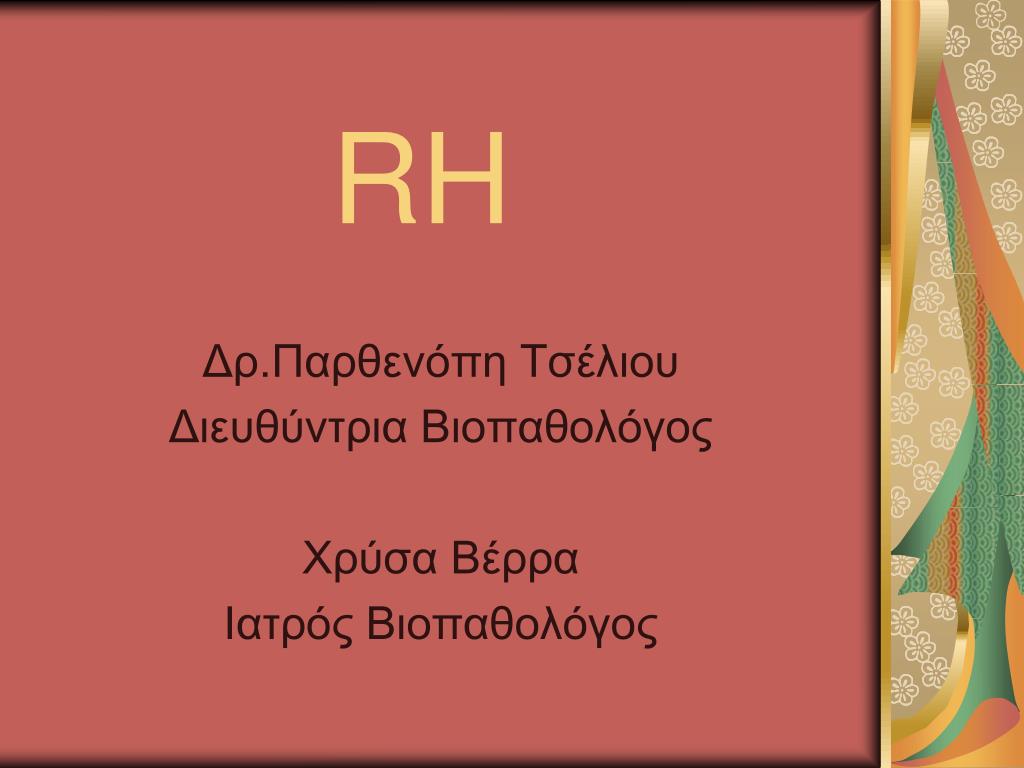 RH

Δρ.Παρθενόπη Τσέλιου
Διευθύντρια Βιοπαθολόγος

Χρύσα Βέρρα
Ιατρός Βιοπαθολόγος